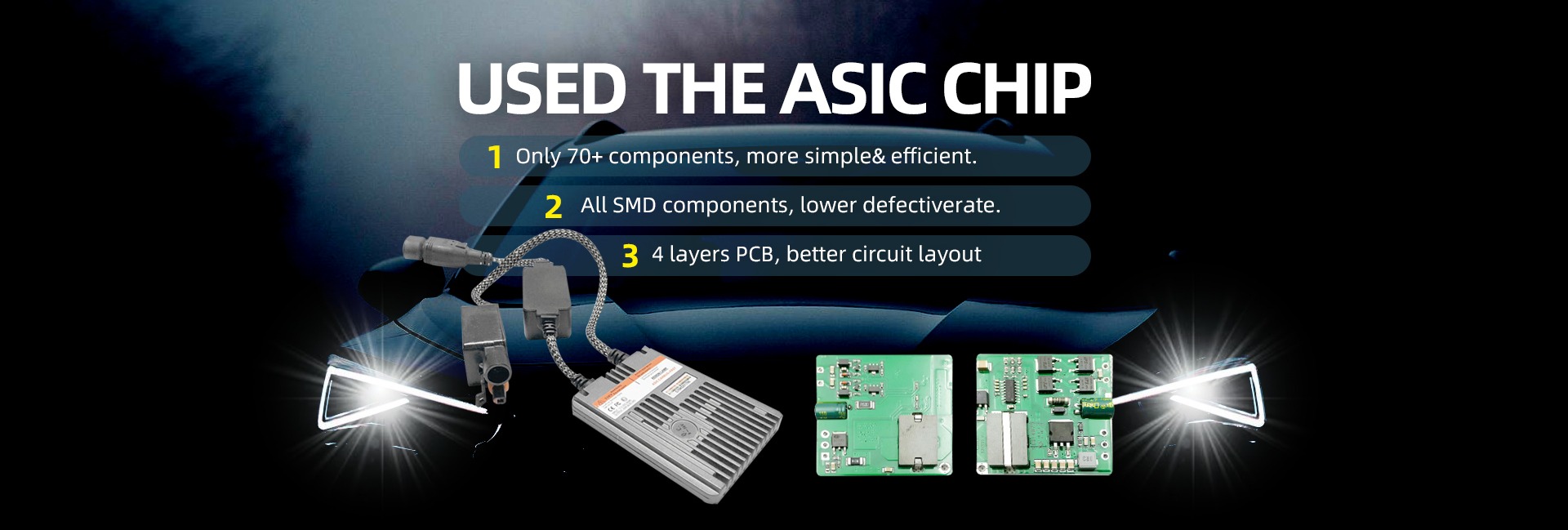 USED THE ASIC CHIP

1 Only 70+ components, more simple& efficient.

2 All SMD components, lower defectiverate.

3 4 layers PCB, better circuit layout